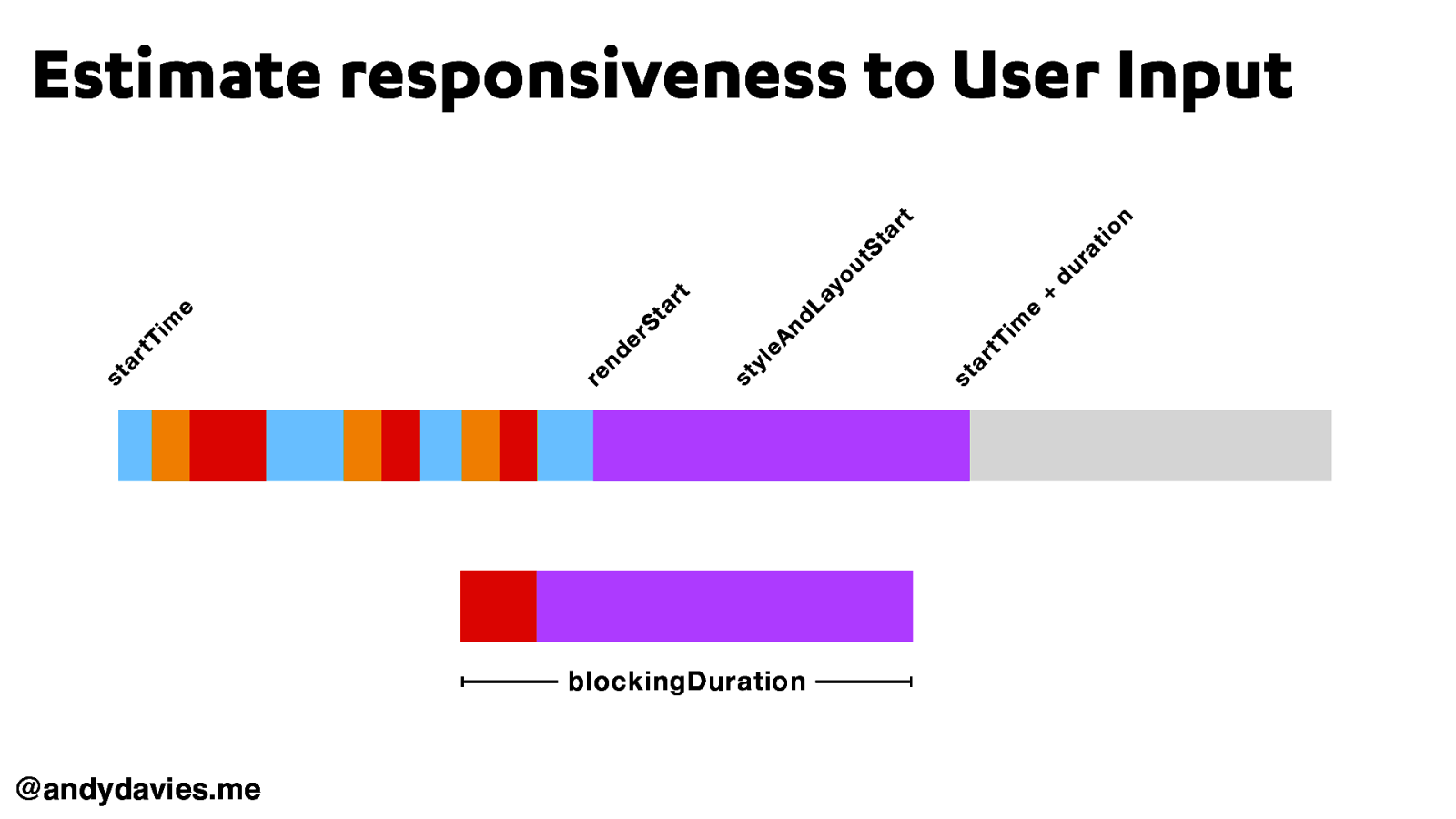 Estimate responsiveness to User Input

startTime

renderStart

styleAndLayoutStart

startTime + duration

blockingDuration

@andydavies.me